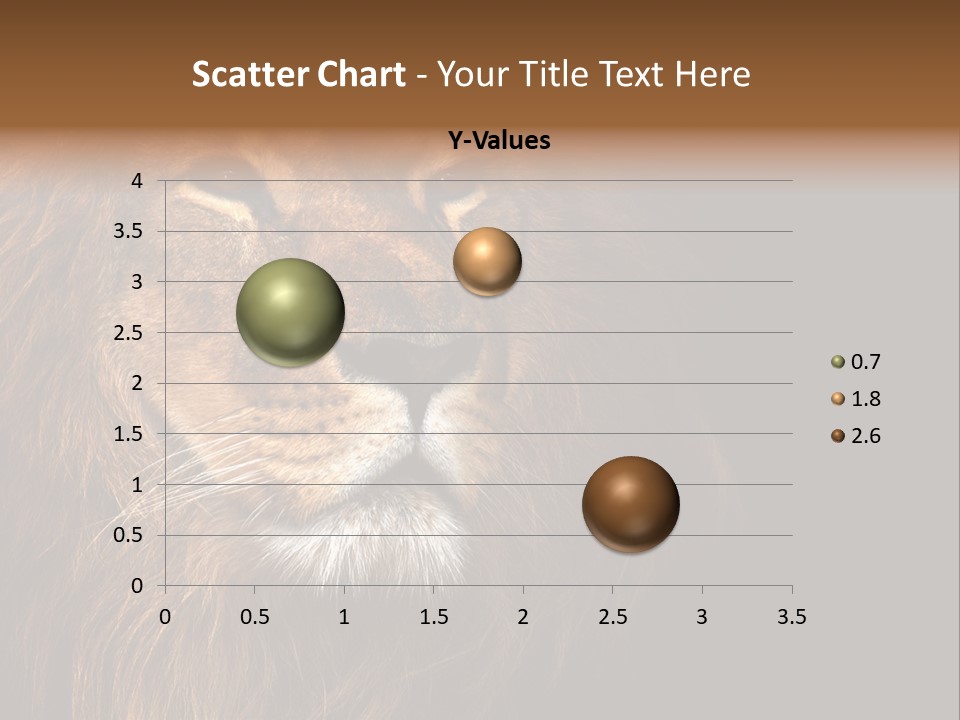 Scatter Chart - Your Title Text Here

Y-Values

4
3.5
3
2.5
2
1.5
1
0.5
0

0 0.5 1 1.5 2 2.5 3 3.5

0.7
1.8
2.6